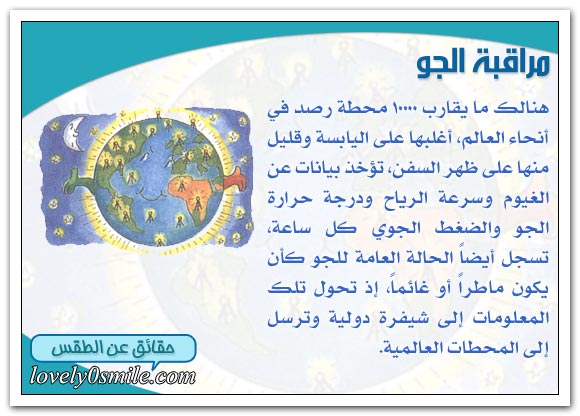 مراقبة الجو

هنالك ما يقارب ١٠٠٠٠ محطة رصد في أنحاء العالم، أغلبها على اليابسة وقليل منها على ظهر السفن، تؤخذ بيانات عن الغيوم وسرعة الرياح ودرجة حرارة الجو والضغط الجوي كل ساعة، تسجل أيضاً الحالة العامة للجو كأن يكون ماطراً أو غائماً، إذ تحول تلك المعلومات إلى شيفرة دولية وترسل إلى المحطات العالمية.

حقائق عن الطقس
lovely0smile.com